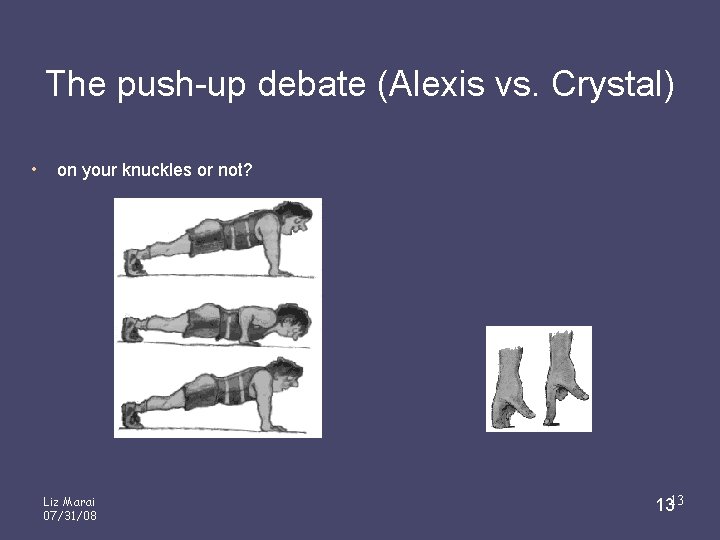 The push-up debate (Alexis vs. Crystal)

• on your knuckles or not?

Liz Marai
07/31/08

13 13